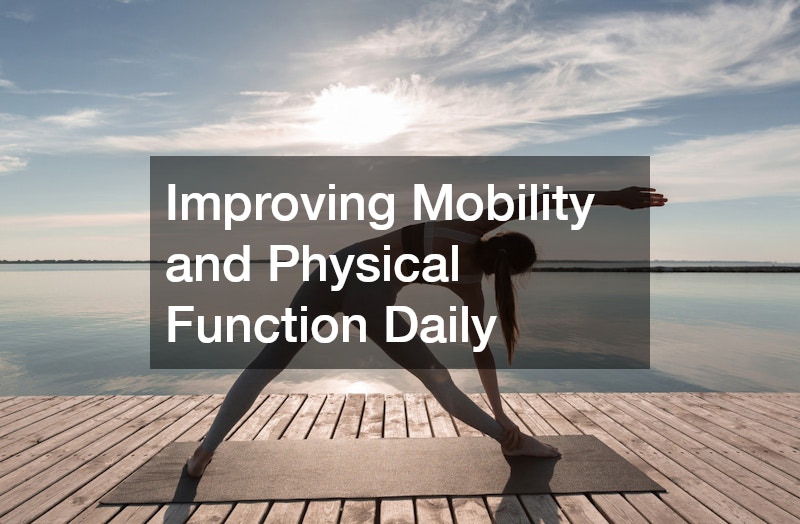 Improving Mobility and Physical Function Daily